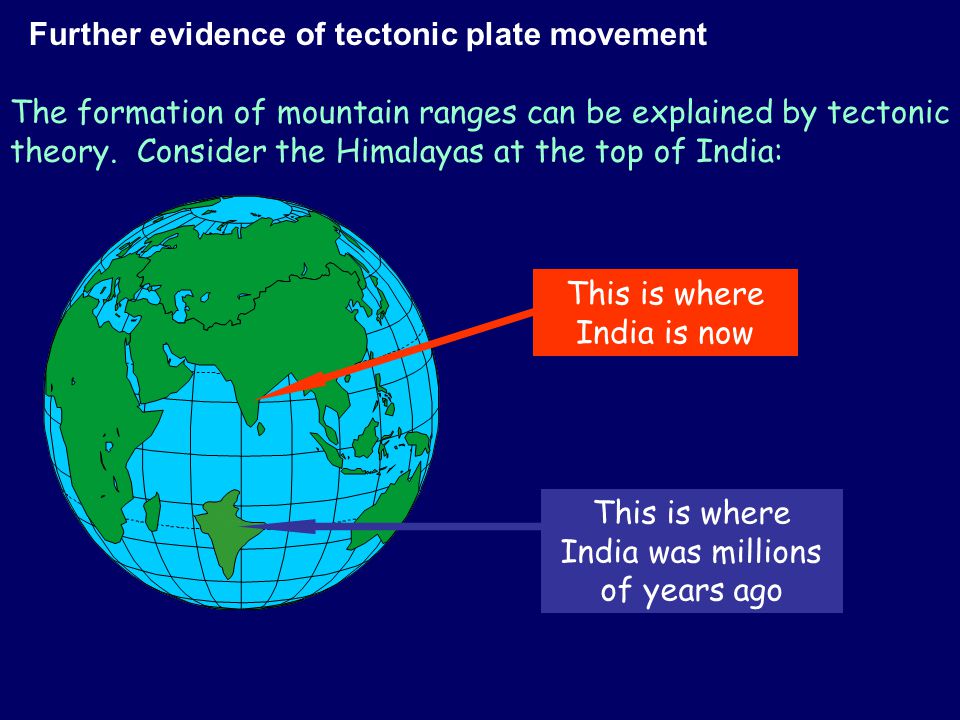 Further evidence of tectonic plate movement

The formation of mountain ranges can be explained by tectonic theory. Consider the Himalayas at the top of India:

This is where India is now

This is where India was millions of years ago